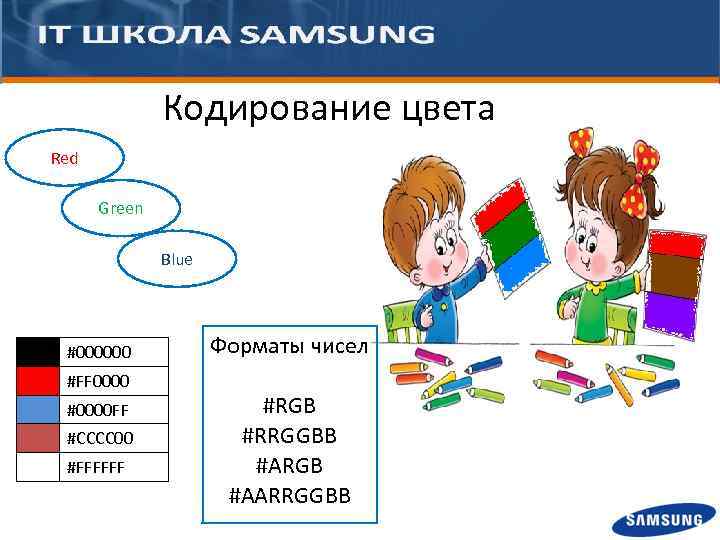 IT ШКОЛА SAMSUNG

Кодирование цвета

Red

Green

Blue

|  | #000000 |
|---|---|
|  | #FF0000 |
|  | #0000FF |
|  | #CCCC00 |
|  | #FFFFFF |

Форматы чисел

#RGB
#RRGGBB
#ARGB
#AARRGGBB

SAMSUNG